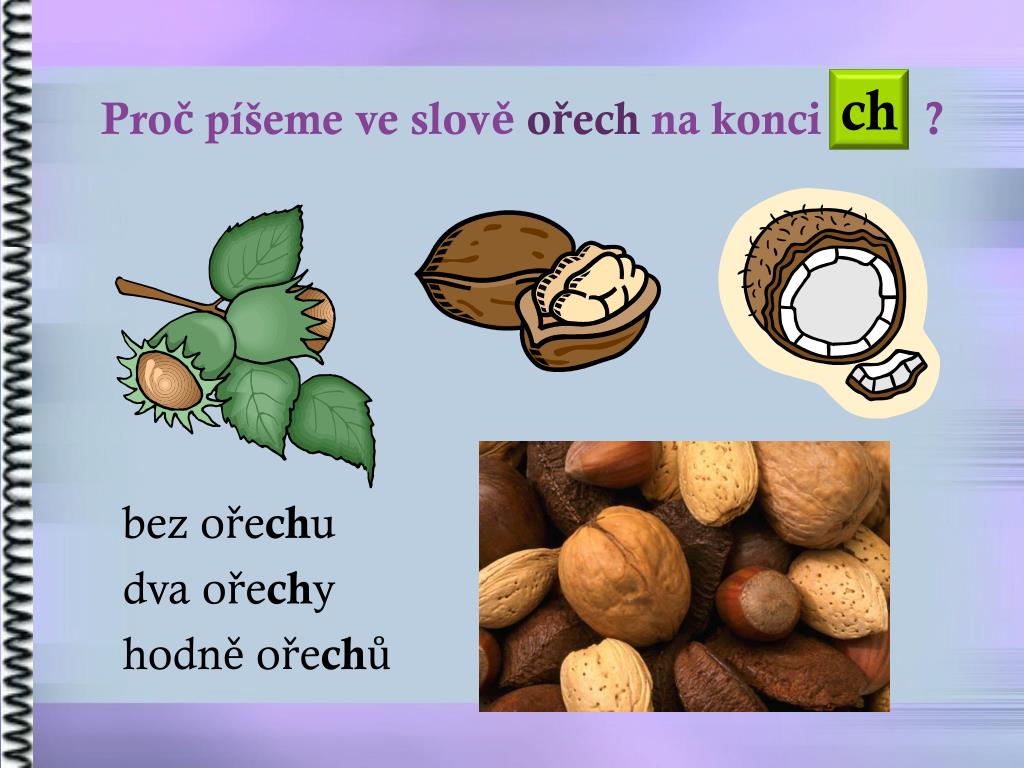 Proč píšeme ve slově ořech na konci ch ?

bez ořechu
dva ořechy
hodně ořechů